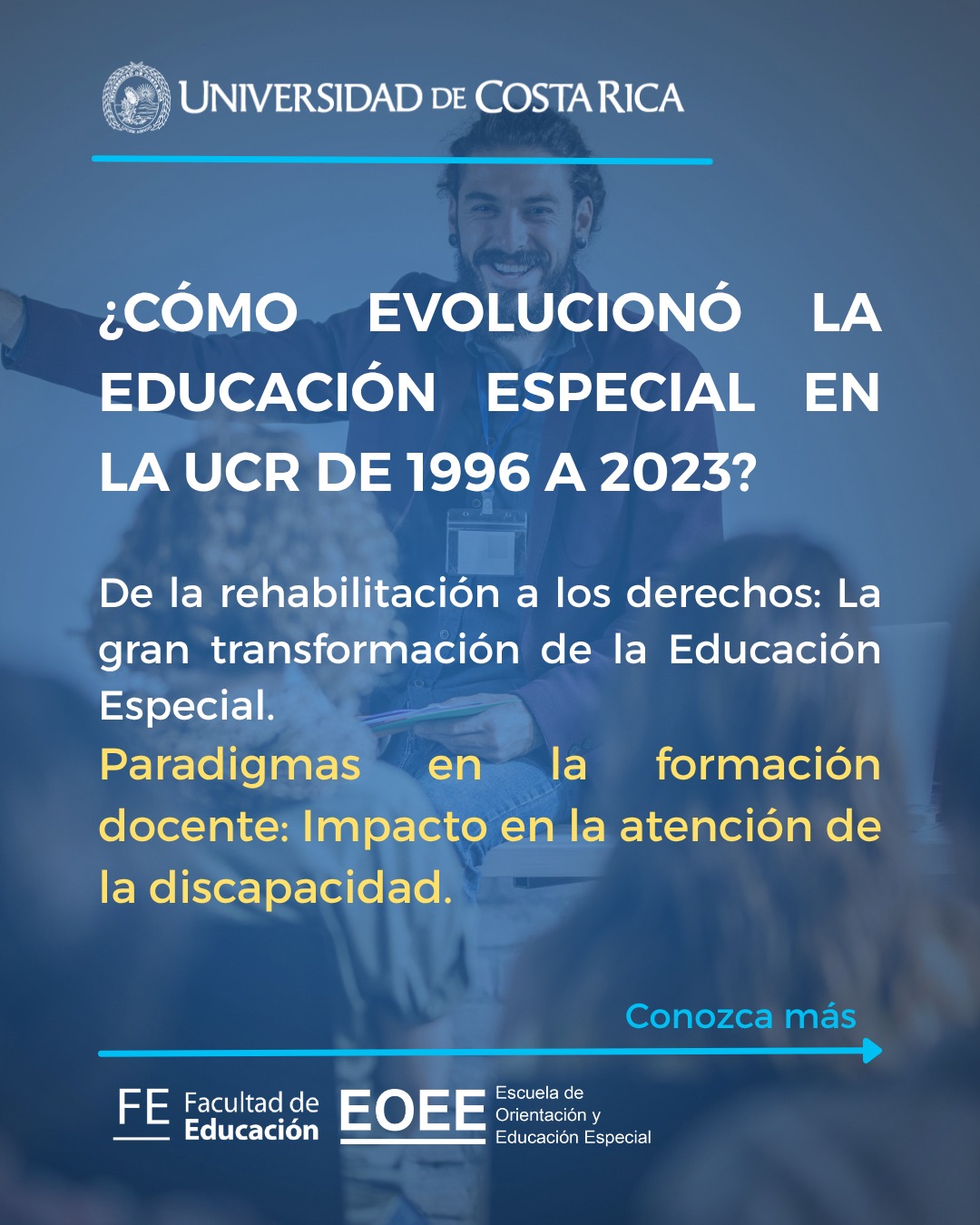 UNIVERSIDAD DE COSTA RICA

¿CÓMO EVOLUCIONÓ LA EDUCACIÓN ESPECIAL EN LA UCR DE 1996 A 2023?

De la rehabilitación a los derechos: La gran transformación de la Educación Especial.

Paradigmas en la formación docente: Impacto en la atención de la discapacidad.

Conozca más

FE Facultad de Educación

EOEE Escuela de Orientación y Educación Especial